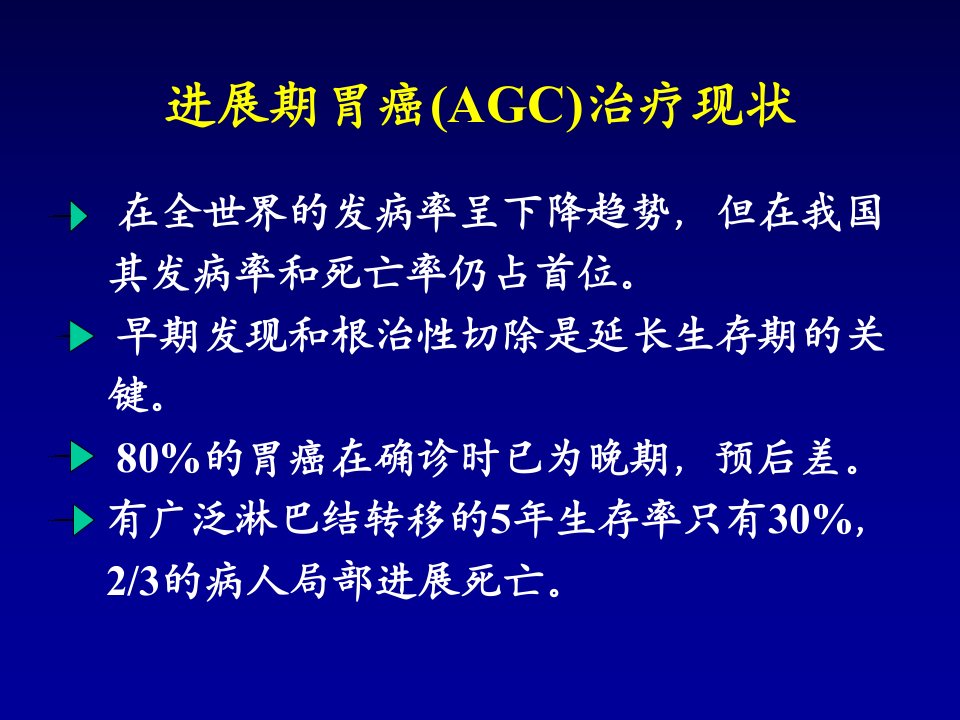 进展期胃癌(AGC)治疗现状

在全世界的发病率呈下降趋势，但在我国其发病率和死亡率仍占首位。

早期发现和根治性切除是延长生存期的关键。

80%的胃癌在确诊时已为晚期，预后差。

有广泛淋巴结转移的5年生存率只有30%，2/3的病人局部进展死亡。